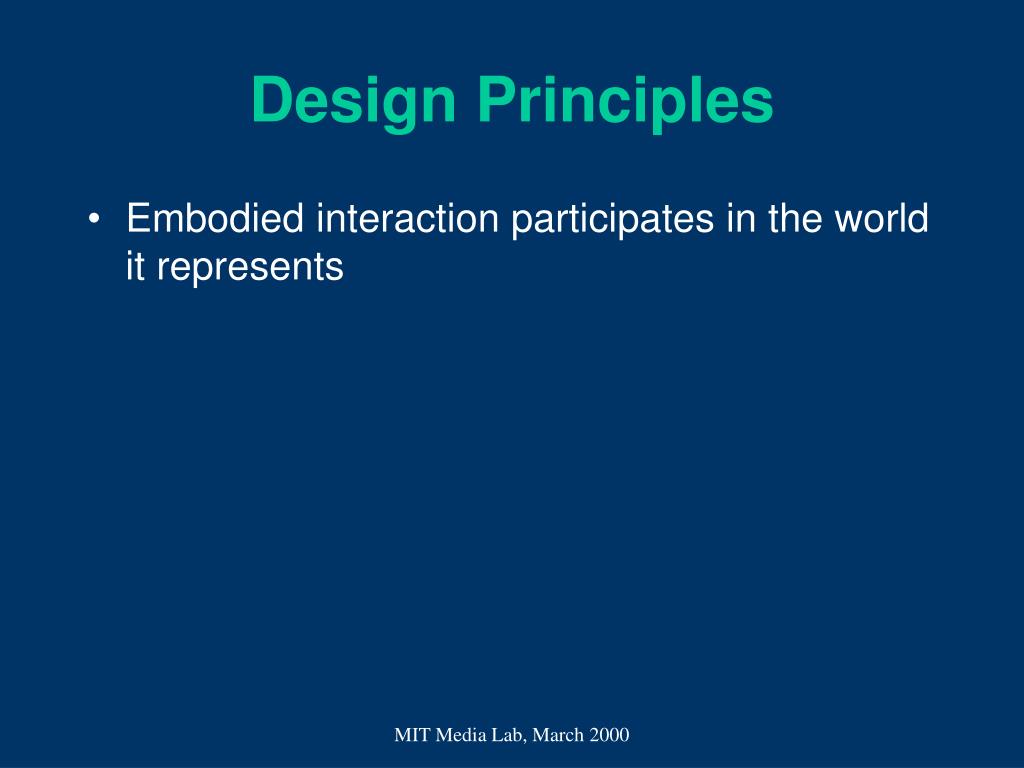 Design Principles

• Embodied interaction participates in the world it represents

MIT Media Lab, March 2000